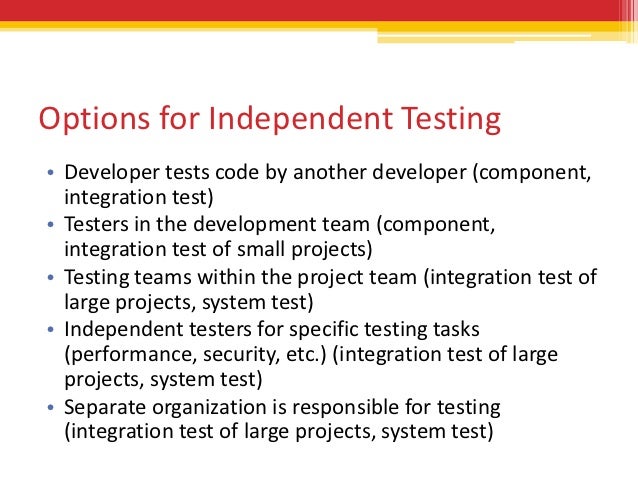 Options for Independent Testing

• Developer tests code by another developer (component, integration test)
• Testers in the development team (component, integration test of small projects)
• Testing teams within the project team (integration test of large projects, system test)
• Independent testers for specific testing tasks (performance, security, etc.) (integration test of large projects, system test)
• Separate organization is responsible for testing (integration test of large projects, system test)